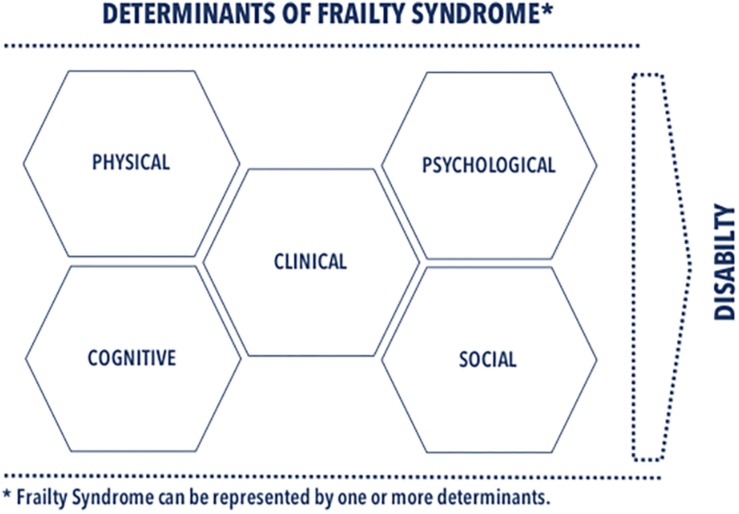 DETERMINANTS OF FRAILTY SYNDROME*

PHYSICAL

PSYCHOLOGICAL

CLINICAL

COGNITIVE

SOCIAL

DISABILTY

* Frailty Syndrome can be represented by one or more determinants.